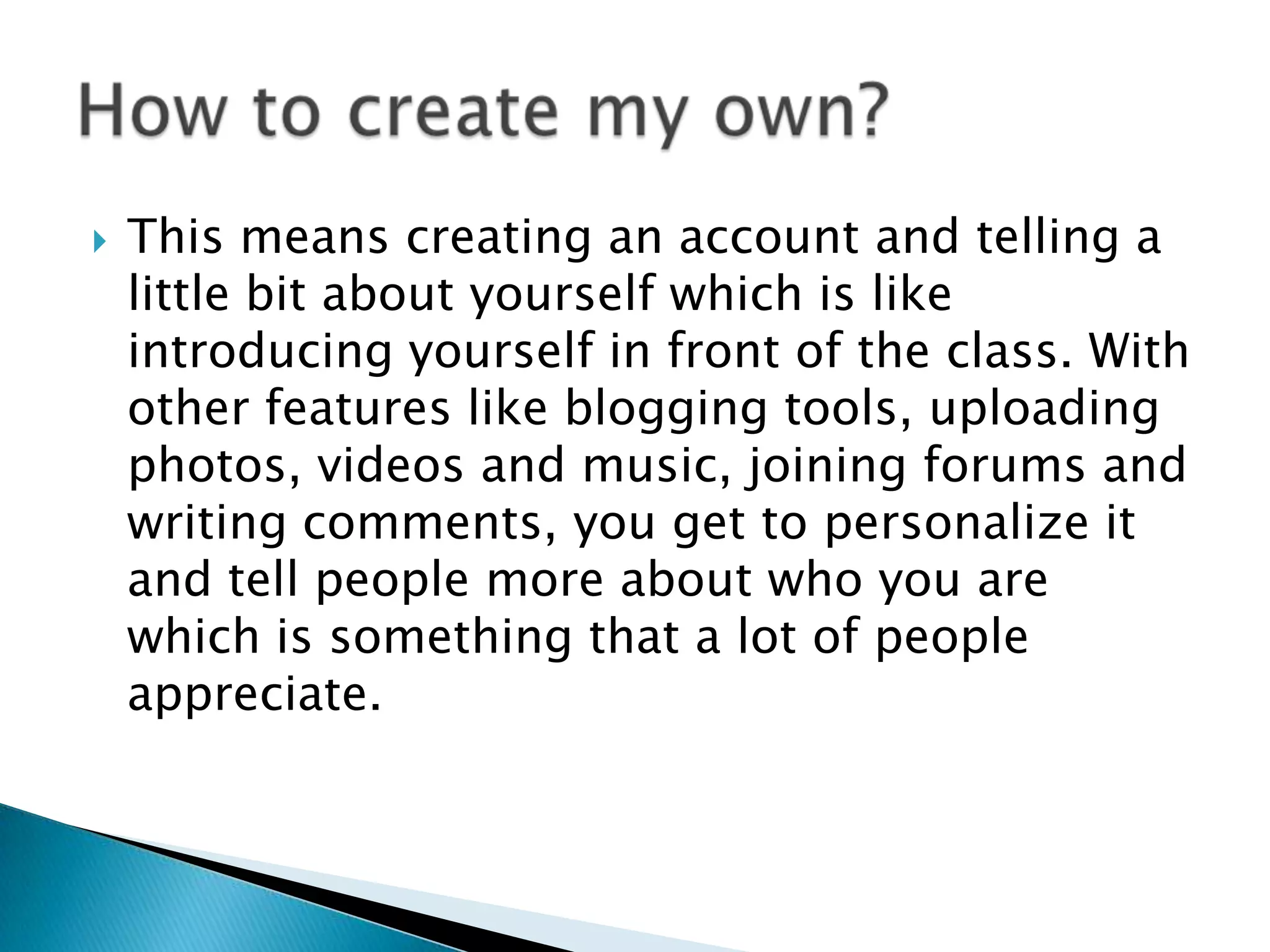 How to create my own?

This means creating an account and telling a little bit about yourself which is like introducing yourself in front of the class. With other features like blogging tools, uploading photos, videos and music, joining forums and writing comments, you get to personalize it and tell people more about who you are which is something that a lot of people appreciate.